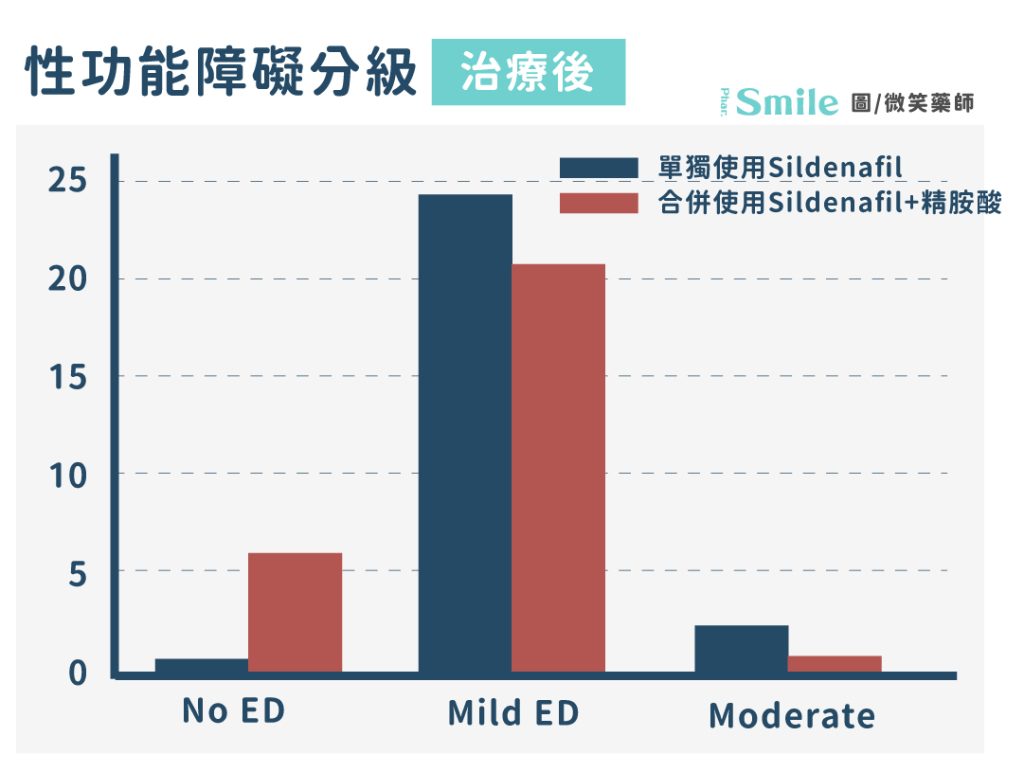 性功能障礙分級 治療後

Phar. Smile 圖/微笑藥師

單獨使用Sildenafil
合併使用Sildenafil+精胺酸

25
20
15
10
5
0

No ED
Mild ED
Moderate